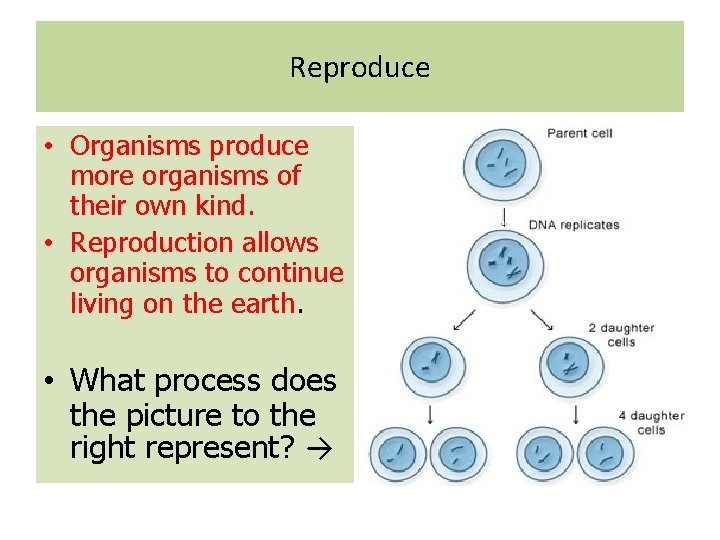 Reproduce

• Organisms produce more organisms of their own kind.
• Reproduction allows organisms to continue living on the earth.

• What process does the picture to the right represent? →

Parent cell

DNA replicates

2 daughter cells

4 daughter cells